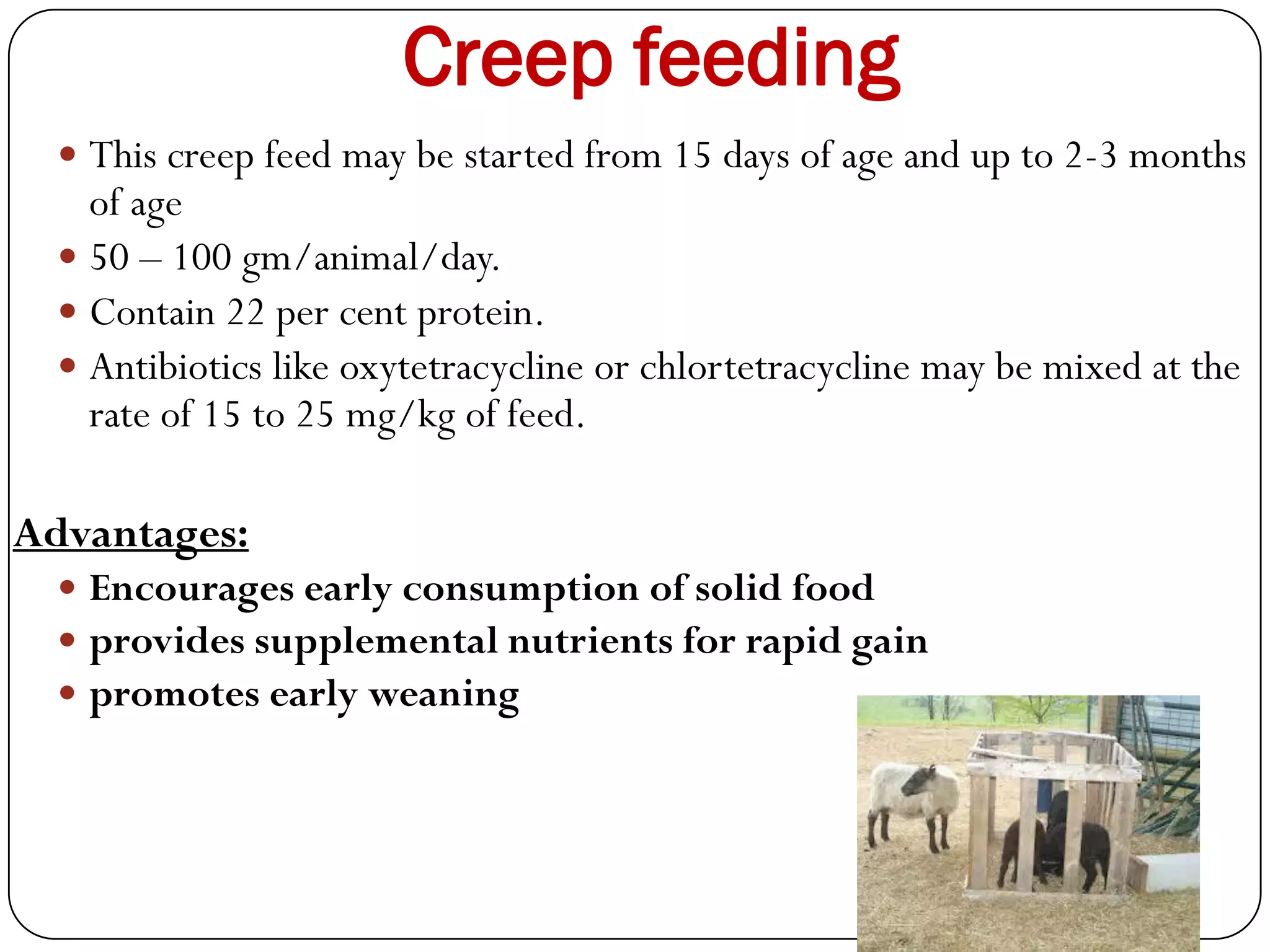 Creep feeding

• This creep feed may be started from 15 days of age and up to 2-3 months of age
• 50 – 100 gm/animal/day.
• Contain 22 per cent protein.
• Antibiotics like oxytetracycline or chlortetracycline may be mixed at the rate of 15 to 25 mg/kg of feed.

Advantages:
• Encourages early consumption of solid food
• provides supplemental nutrients for rapid gain
• promotes early weaning